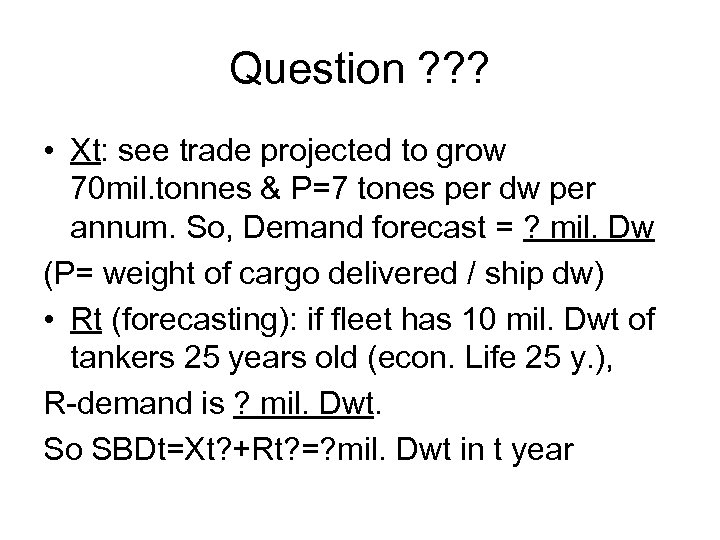 Question ???

• Xt: see trade projected to grow 70mil.tonnes & P=7 tones per dw per annum. So, Demand forecast = ? mil. Dw

(P= weight of cargo delivered / ship dw)

• Rt (forecasting): if fleet has 10 mil. Dwt of tankers 25 years old (econ. Life 25 y.),

R-demand is ? mil. Dwt.

So SBDt=Xt?+Rt?=?mil. Dwt in t year